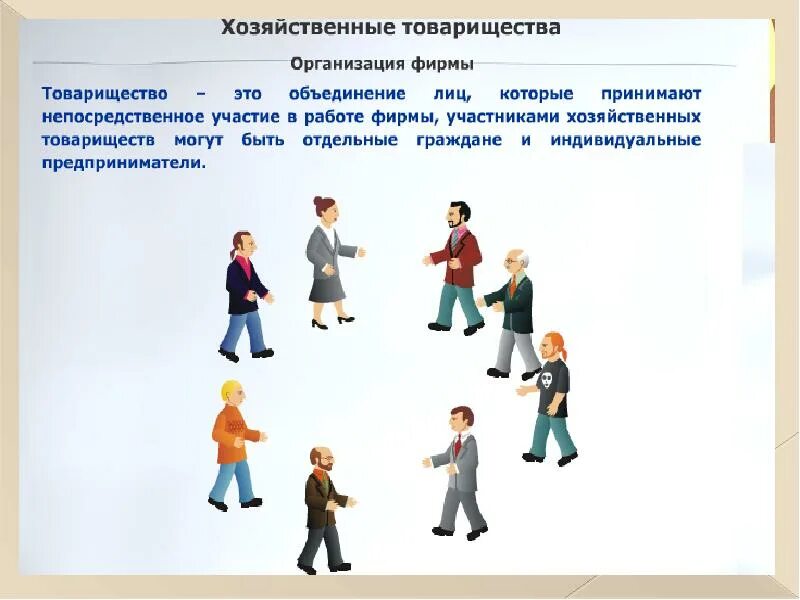 Хозяйственные товарищества

Организация фирмы

Товарищество – это объединение лиц, которые принимают непосредственное участие в работе фирмы, участниками хозяйственных товариществ могут быть отдельные граждане и индивидуальные предприниматели.